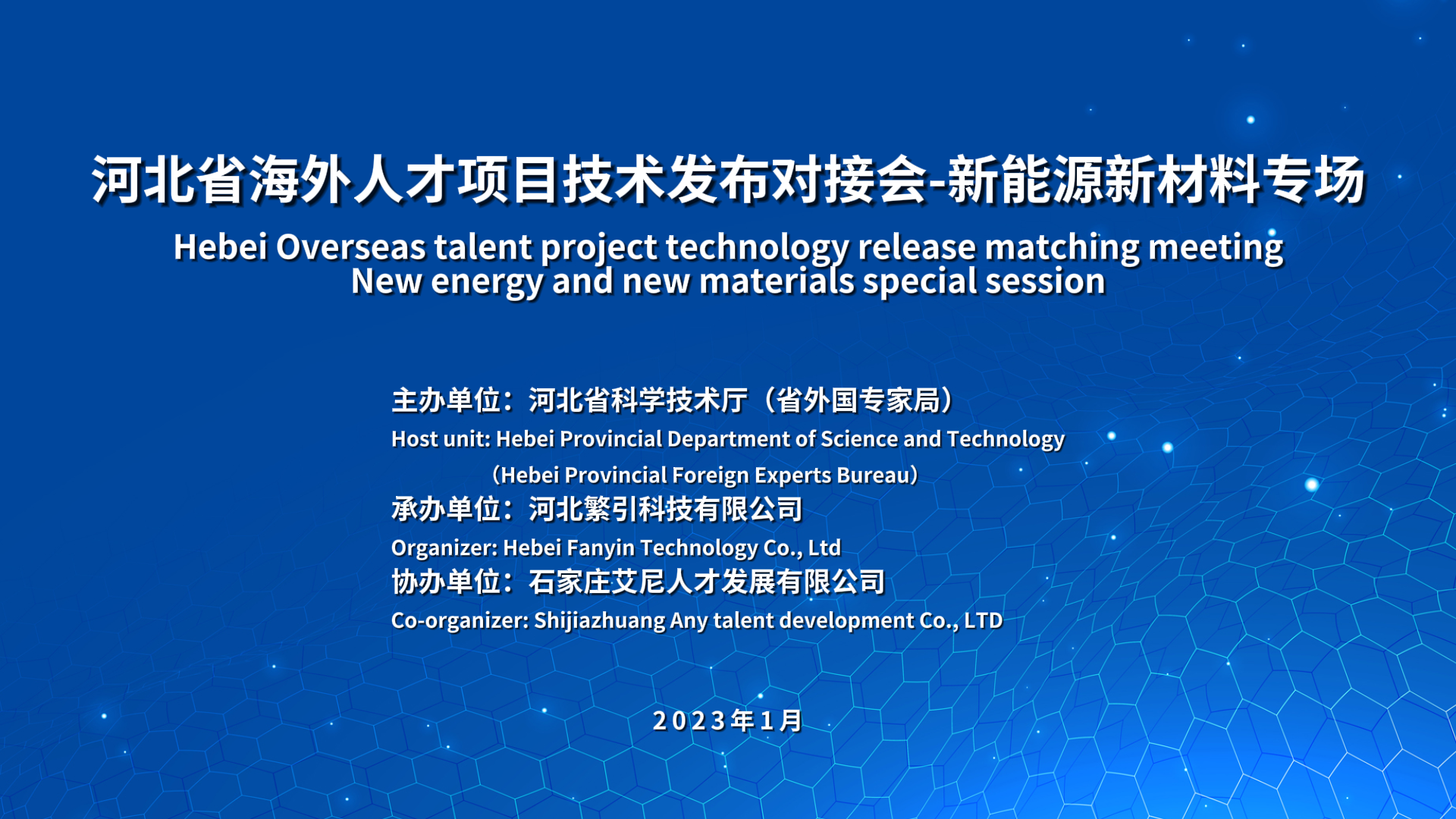 河北省海外人才项目技术发布对接会-新能源新材料专场

Hebei Overseas talent project technology release matching meeting
New energy and new materials special session

主办单位：河北省科学技术厅（省外国专家局）
Host unit: Hebei Provincial Department of Science and Technology
（Hebei Provincial Foreign Experts Bureau）
承办单位：河北繁引科技有限公司
Organizer: Hebei Fanyin Technology Co., Ltd
协办单位：石家庄艾尼人才发展有限公司
Co-organizer: Shijiazhuang Any talent development Co., LTD

2023年1月